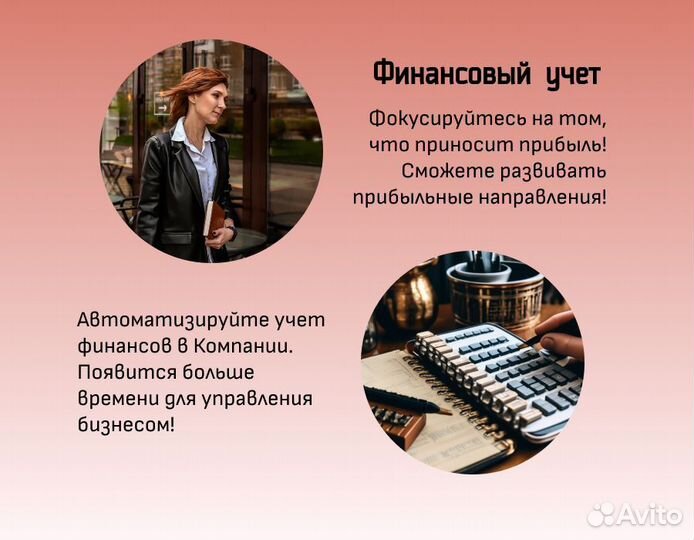 Финансовый учет

Фокусируйтесь на том, что приносит прибыль! Сможете развивать прибыльные направления!

Автоматизируйте учет финансов в Компании. Появится больше времени для управления бизнесом!

Avito